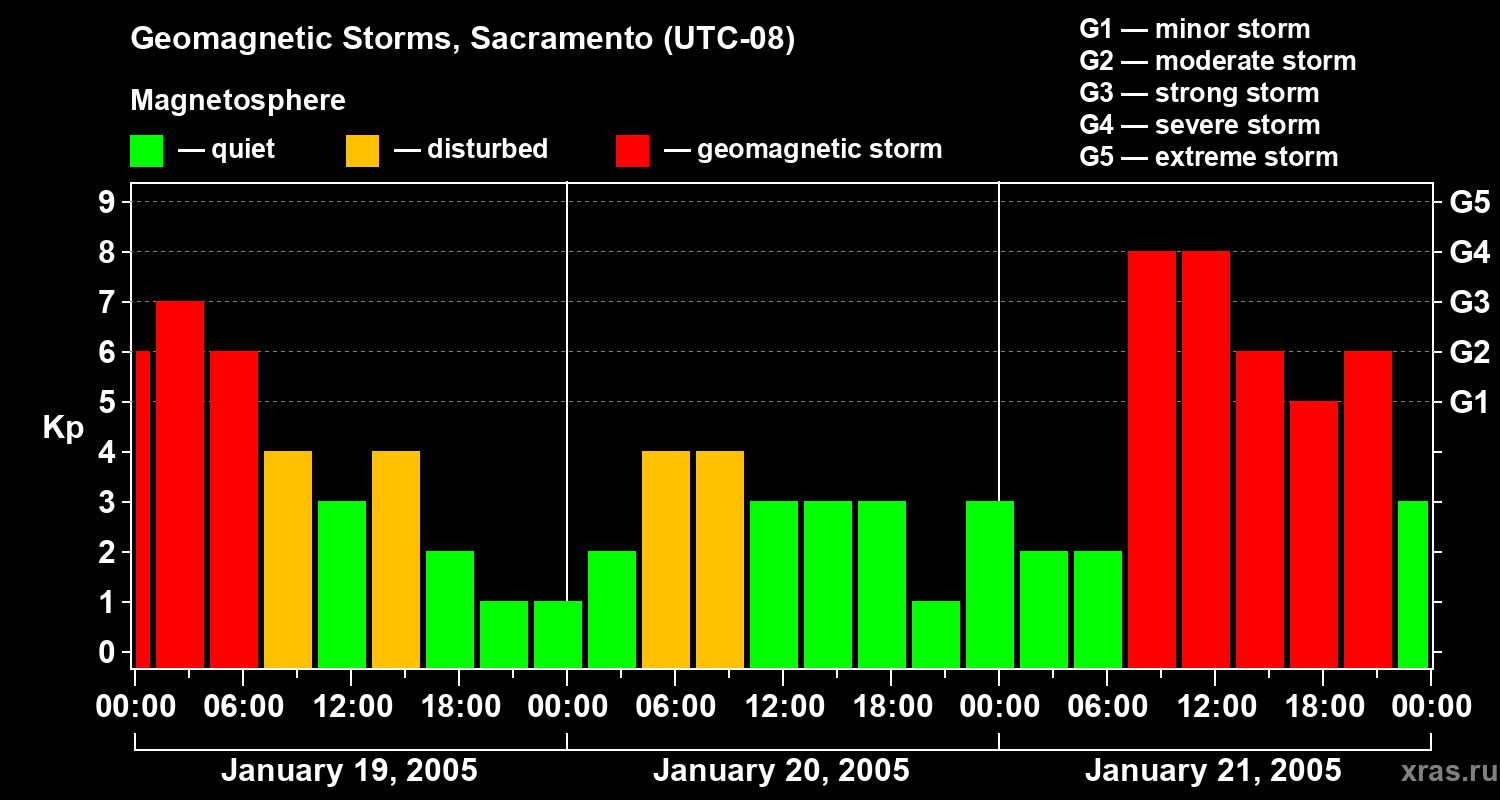 Geomagnetic Storms, Sacramento (UTC-08)

Magnetosphere

— quiet — disturbed — geomagnetic storm

G1 — minor storm
G2 — moderate storm
G3 — strong storm
G4 — severe storm
G5 — extreme storm

Kp

9
8
7
6
5
4
3
2
1
0

G5
G4
G3
G2
G1

00:00 06:00 12:00 18:00 00:00 06:00 12:00 18:00 00:00 06:00 12:00 18:00 00:00

January 19, 2005
January 20, 2005
January 21, 2005

xras.ru